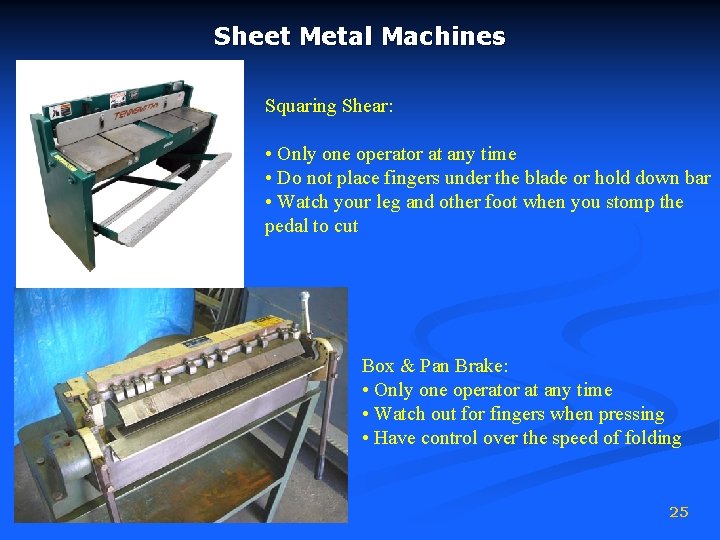 Sheet Metal Machines

TENNSMITH

Squaring Shear:

• Only one operator at any time
• Do not place fingers under the blade or hold down bar
• Watch your leg and other foot when you stomp the pedal to cut

Box & Pan Brake:
• Only one operator at any time
• Watch out for fingers when pressing
• Have control over the speed of folding

25